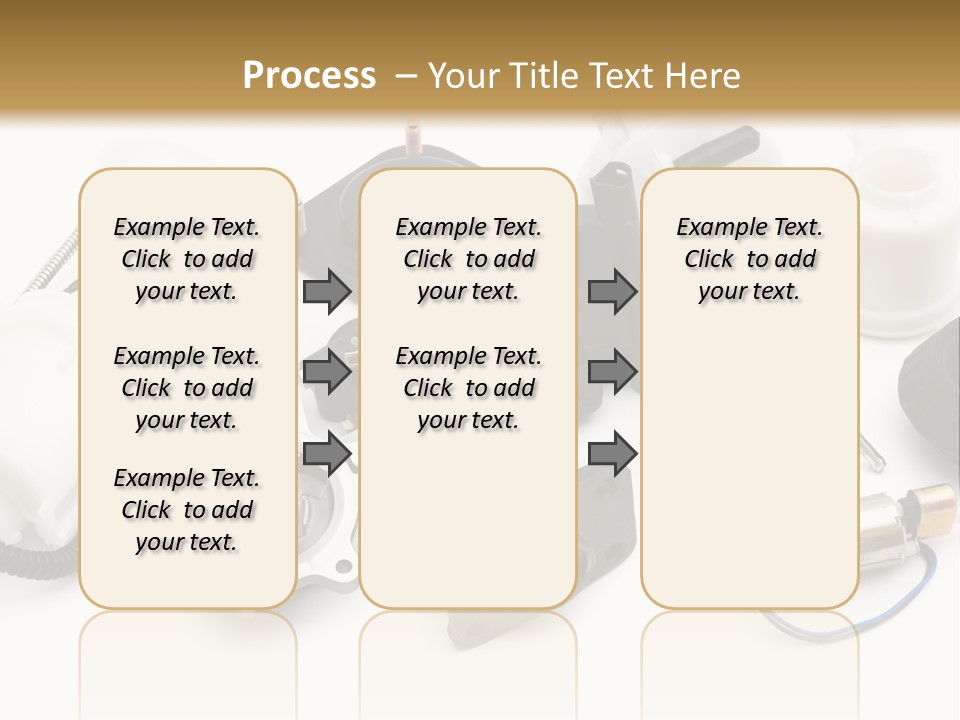 Process – Your Title Text Here

Example Text. Click to add your text.

Example Text. Click to add your text.

Example Text. Click to add your text.

Example Text. Click to add your text.

Example Text. Click to add your text.

Example Text. Click to add your text.